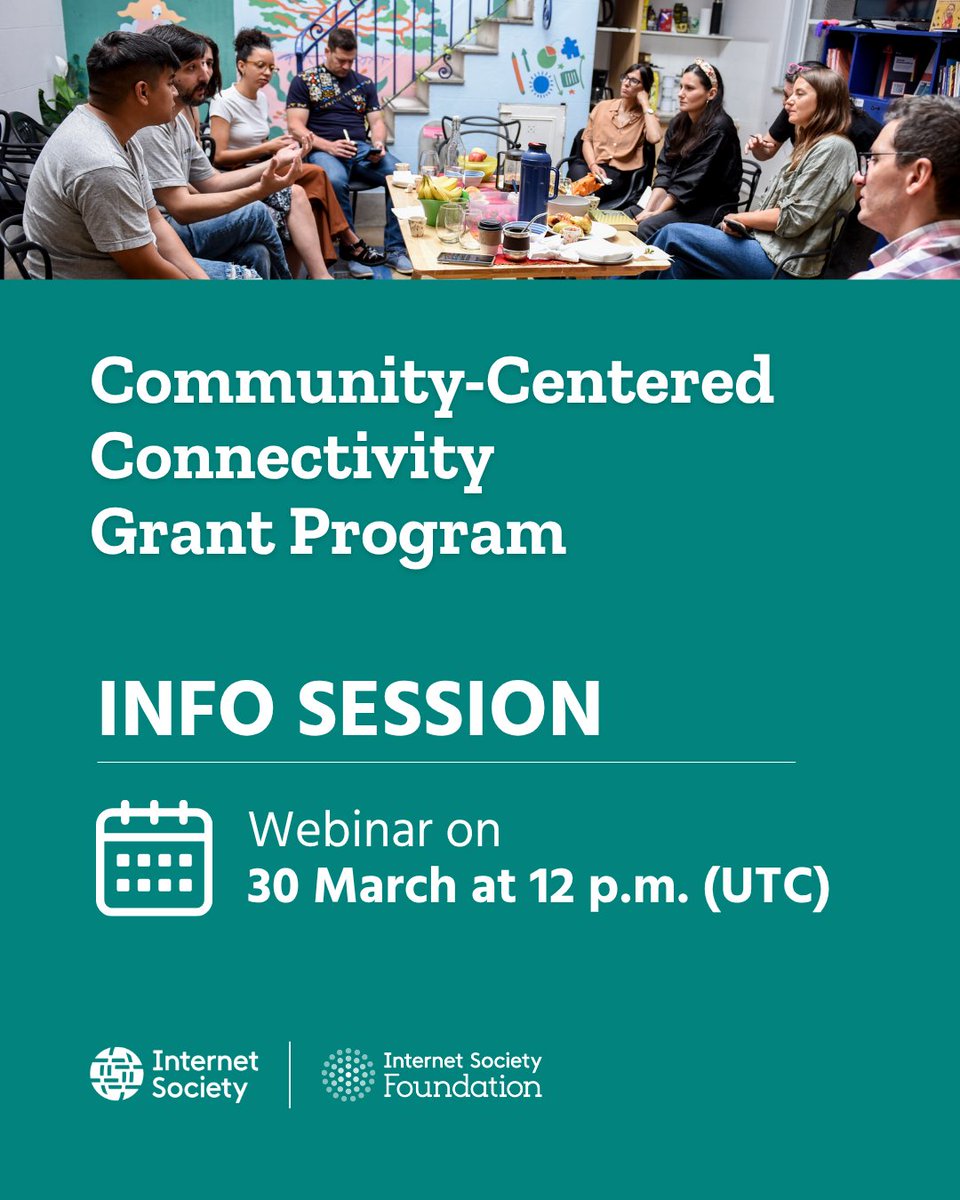 Community-Centered Connectivity Grant Program

INFO SESSION

Webinar on
30 March at 12 p.m. (UTC)

Internet Society

Internet Society Foundation